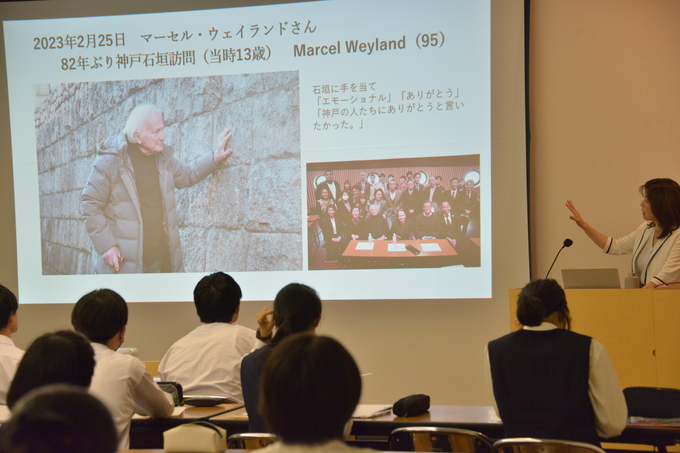 2023年2月25日　マーセル・ウェイランドさん
82年ぶり神戸石垣訪問（当時13歳）　Marcel Weyland（95）

石垣に手を当て
「エモーショナル」「ありがとう」
「神戸の人たちにありがとうと言いたかった。」